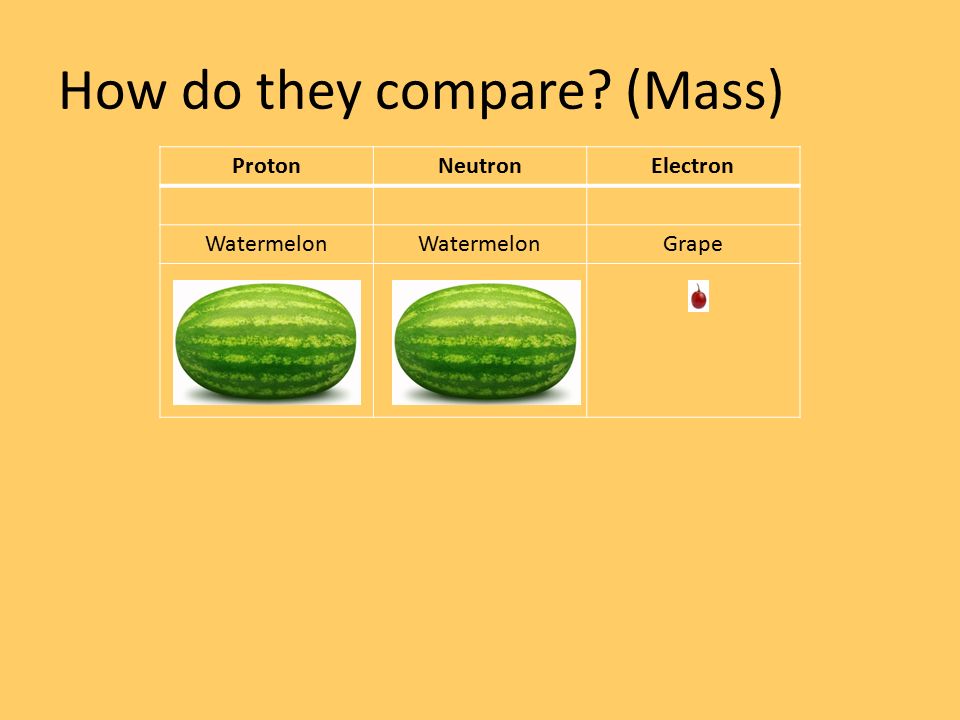 How do they compare? (Mass)

| Proton | Neutron | Electron |
|---|---|---|
| | | |
| Watermelon | Watermelon | Grape |
| | | |